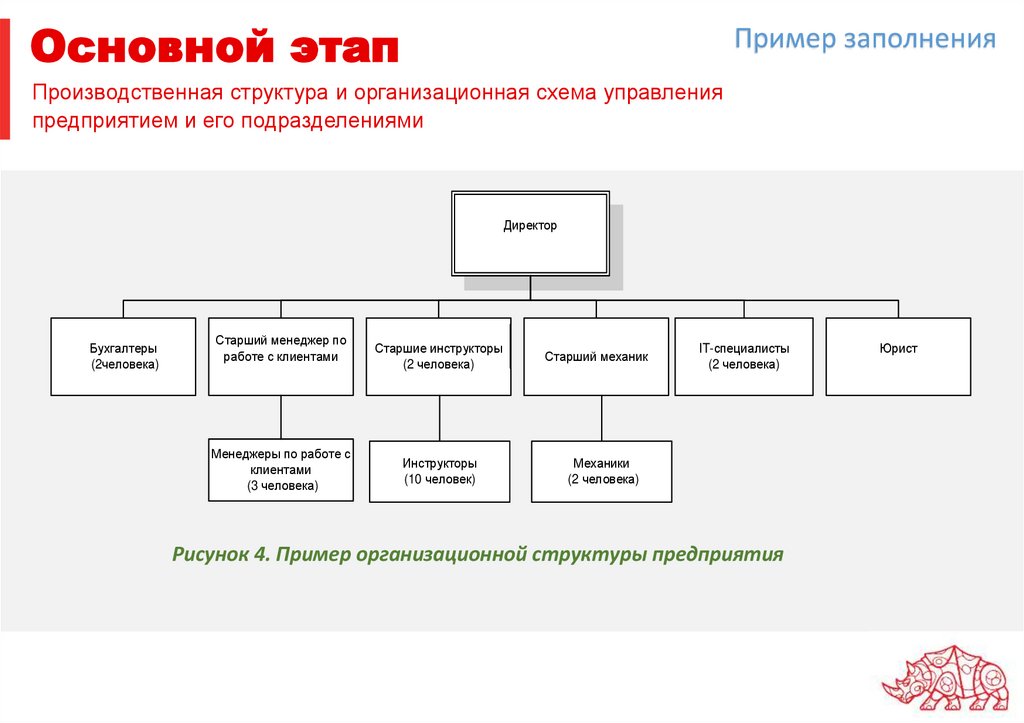 Основной этап

Пример заполнения

Производственная структура и организационная схема управления предприятием и его подразделениями

Директор

Бухгалтеры (2человека)

Старший менеджер по работе с клиентами

Старшие инструкторы (2 человека)

Старший механик

IT-специалисты (2 человека)

Юрист

Менеджеры по работе с клиентами (3 человека)

Инструкторы (10 человек)

Механики (2 человека)

Рисунок 4. Пример организационной структуры предприятия